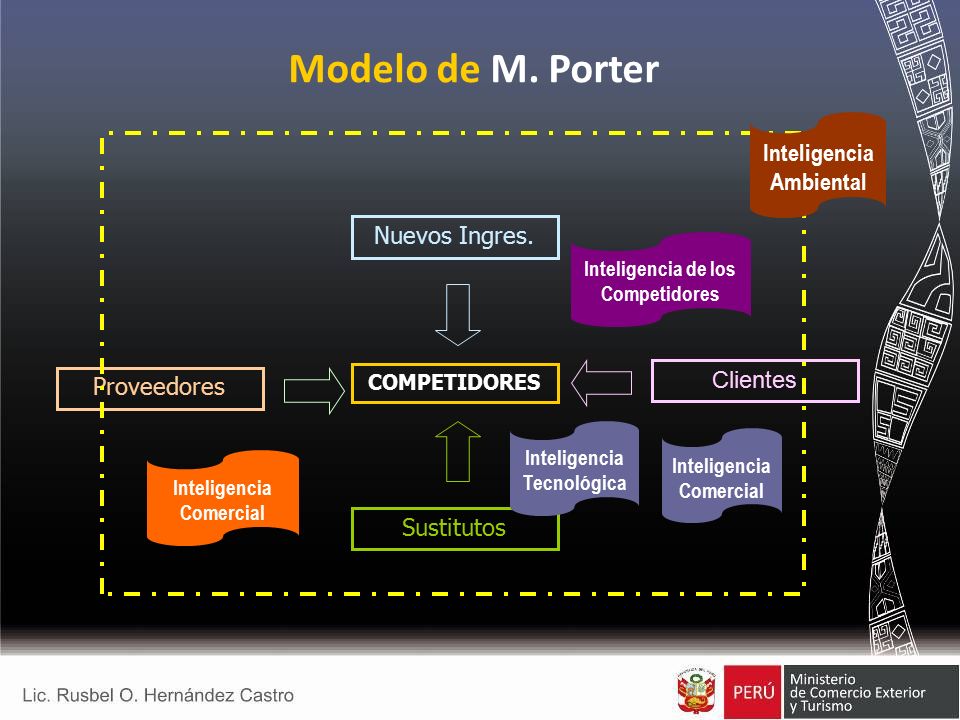 Modelo de M. Porter

Inteligencia Ambiental

Nuevos Ingres.

Inteligencia de los Competidores

Proveedores

COMPETIDORES

Clientes

Inteligencia Comercial

Inteligencia Tecnológica

Inteligencia Comercial

Sustitutos

Lic. Rusbel O. Hernández Castro

PERÚ

Ministerio de Comercio Exterior y Turismo